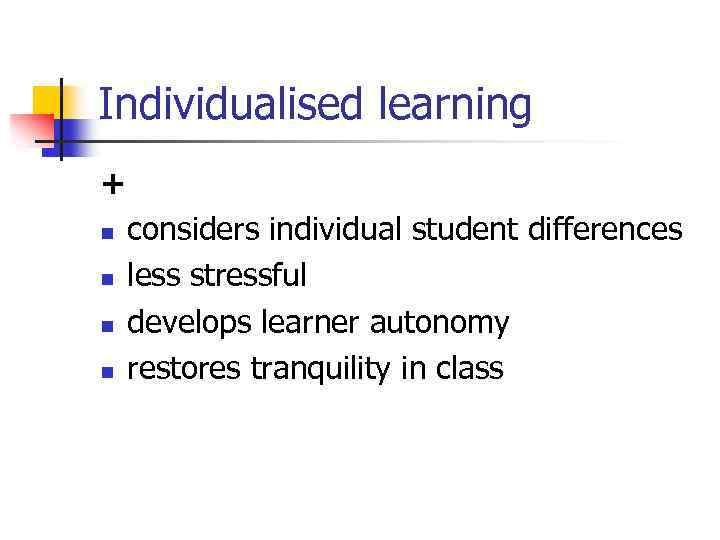 Individualised learning

+

- considers individual student differences
- less stressful
- develops learner autonomy
- restores tranquility in class